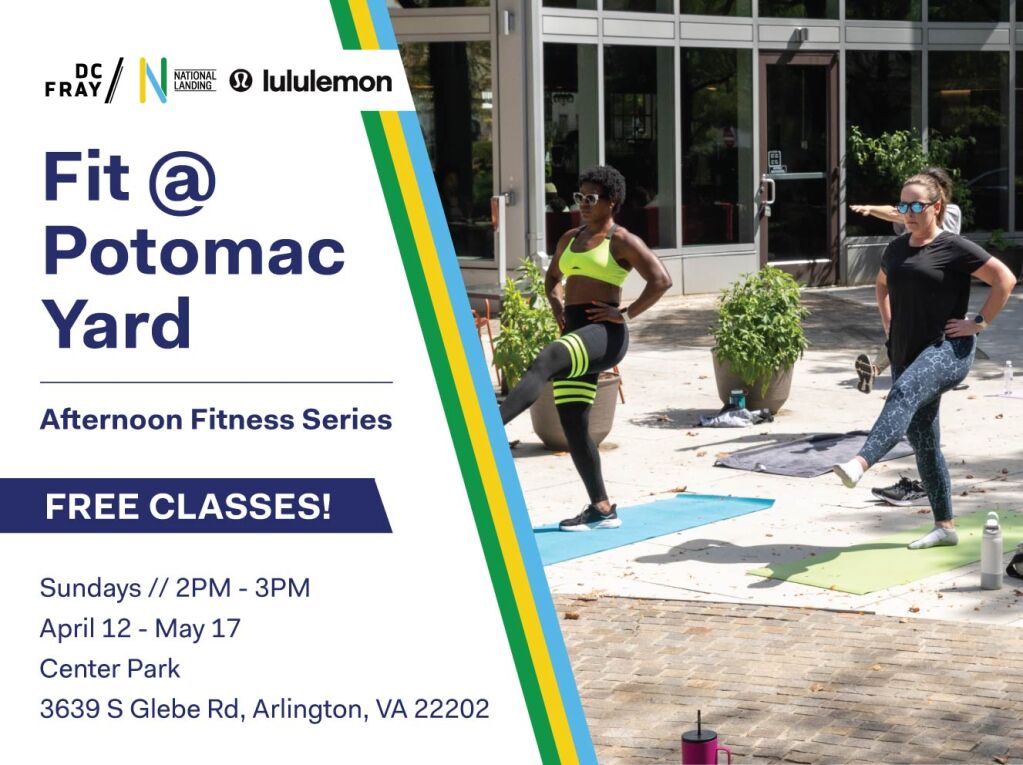 DC FRAY / N NATIONAL LANDING lululemon

Fit @ Potomac Yard

Afternoon Fitness Series

FREE CLASSES!

Sundays // 2PM - 3PM
April 12 - May 17
Center Park
3639 S Glebe Rd, Arlington, VA 22202